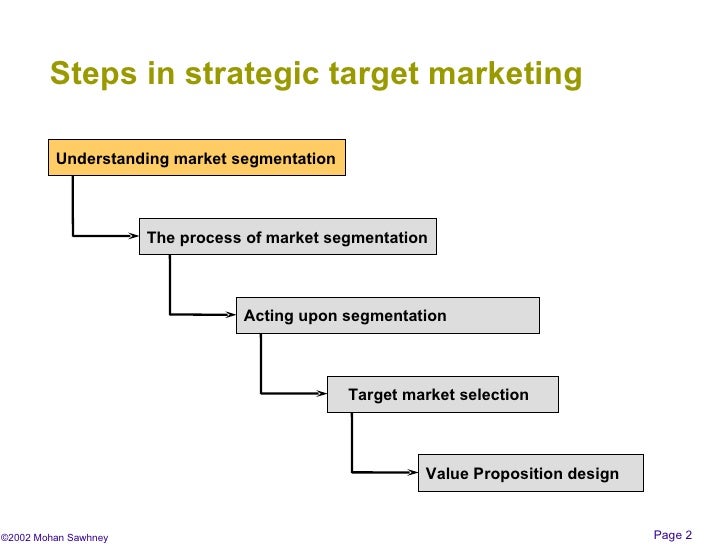 Steps in strategic target marketing

Understanding market segmentation

The process of market segmentation

Acting upon segmentation

Target market selection

Value Proposition design

©2002 Mohan Sawhney

Page 2